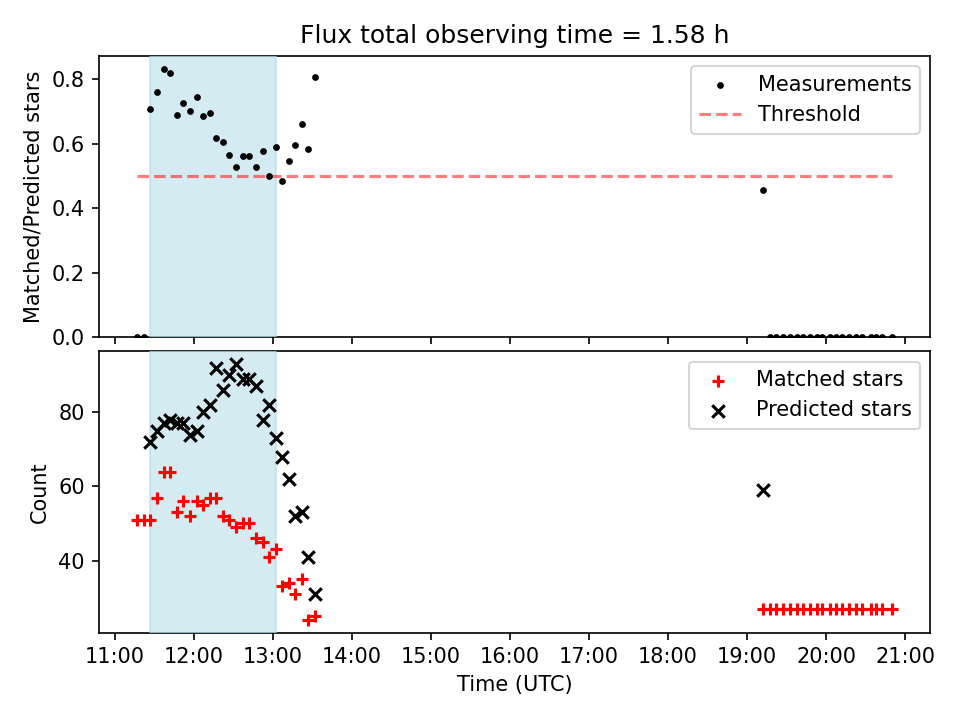 Flux total observing time = 1.58 h

Matched/Predicted stars

0.8
0.6
0.4
0.2
0.0

Measurements
Threshold

Count

80
60
40

Matched stars
Predicted stars

11:00 12:00 13:00 14:00 15:00 16:00 17:00 18:00 19:00 20:00 21:00

Time (UTC)